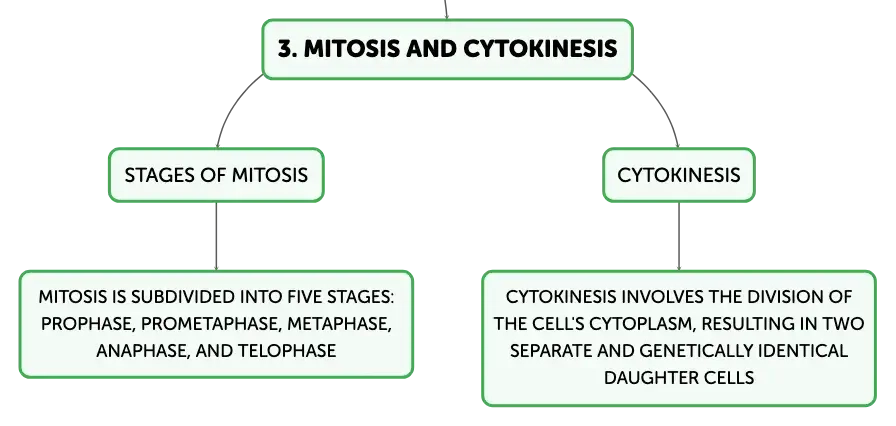 3. MITOSIS AND CYTOKINESIS

STAGES OF MITOSIS

MITOSIS IS SUBDIVIDED INTO FIVE STAGES: PROPHASE, PROMETAPHASE, METAPHASE, ANAPHASE, AND TELOPHASE

CYTOKINESIS

CYTOKINESIS INVOLVES THE DIVISION OF THE CELL'S CYTOPLASM, RESULTING IN TWO SEPARATE AND GENETICALLY IDENTICAL DAUGHTER CELLS